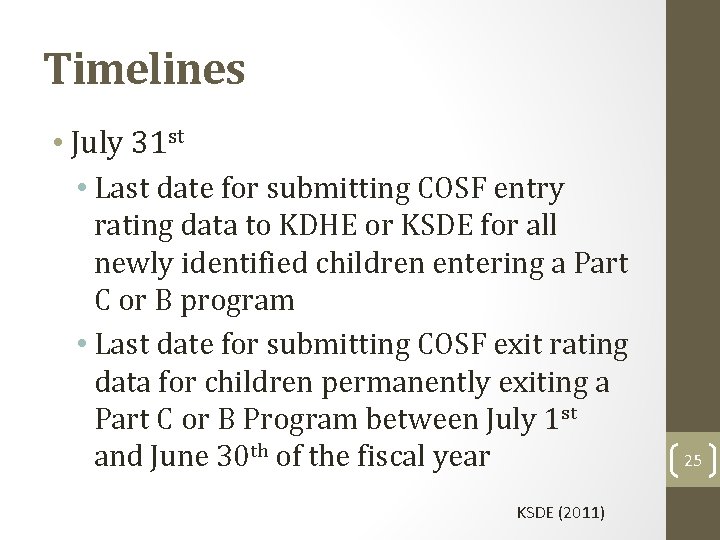 Timelines

• July 31st

• Last date for submitting COSF entry rating data to KDHE or KSDE for all newly identified children entering a Part C or B program

• Last date for submitting COSF exit rating data for children permanently exiting a Part C or B Program between July 1st and June 30th of the fiscal year

25

KSDE (2011)